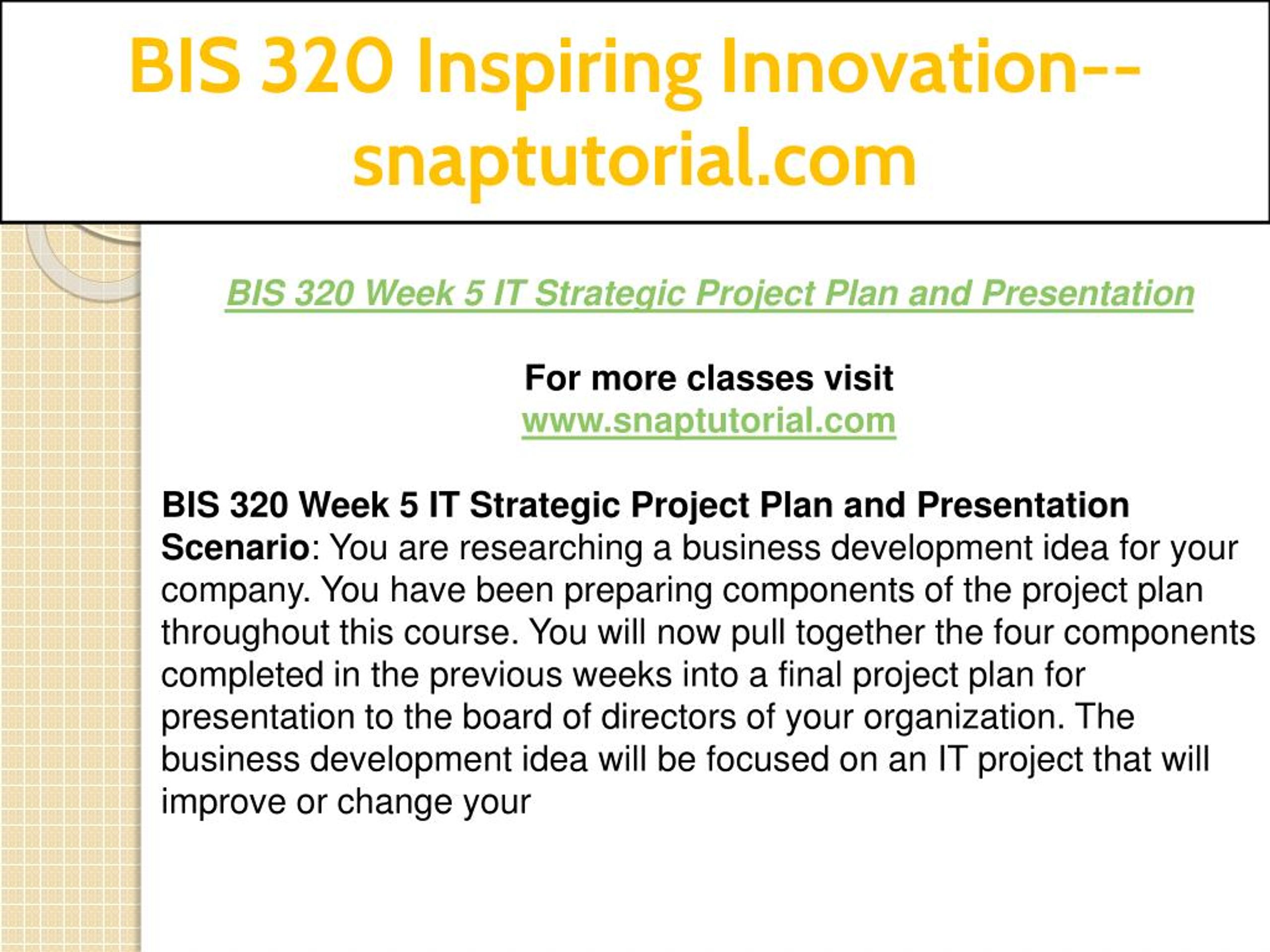 BIS 320 Inspiring Innovation--snaptutorial.com

BIS 320 Week 5 IT Strategic Project Plan and Presentation

For more classes visit
www.snaptutorial.com

BIS 320 Week 5 IT Strategic Project Plan and Presentation
Scenario: You are researching a business development idea for your company. You have been preparing components of the project plan throughout this course. You will now pull together the four components completed in the previous weeks into a final project plan for presentation to the board of directors of your organization. The business development idea will be focused on an IT project that will improve or change your